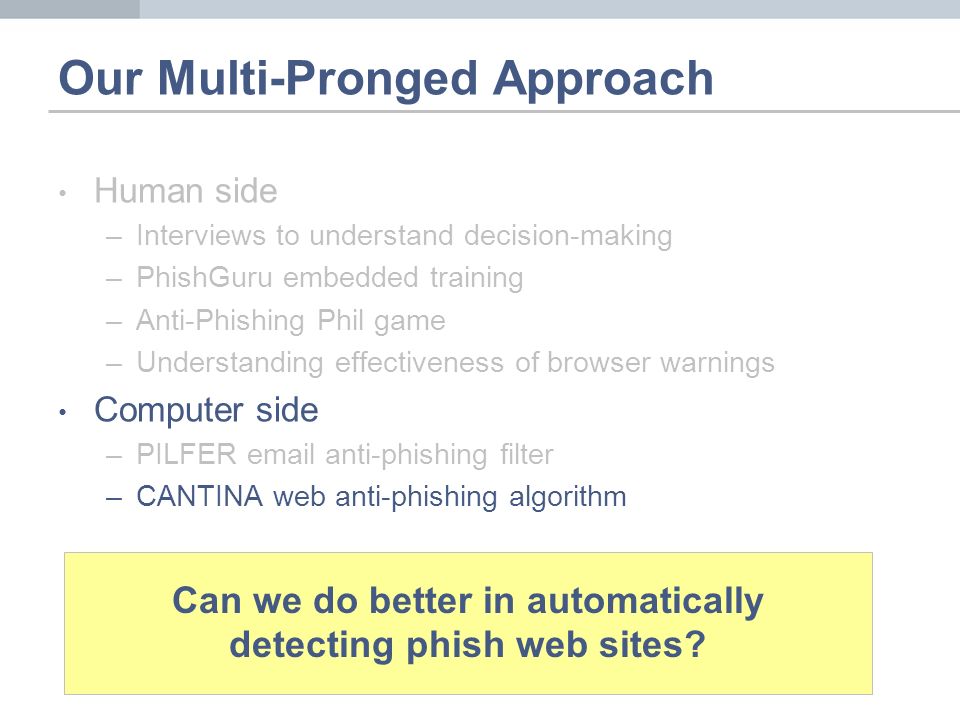 Our Multi-Pronged Approach

• Human side
– Interviews to understand decision-making
– PhishGuru embedded training
– Anti-Phishing Phil game
– Understanding effectiveness of browser warnings

• Computer side
– PILFER email anti-phishing filter
– CANTINA web anti-phishing algorithm

Can we do better in automatically detecting phish web sites?